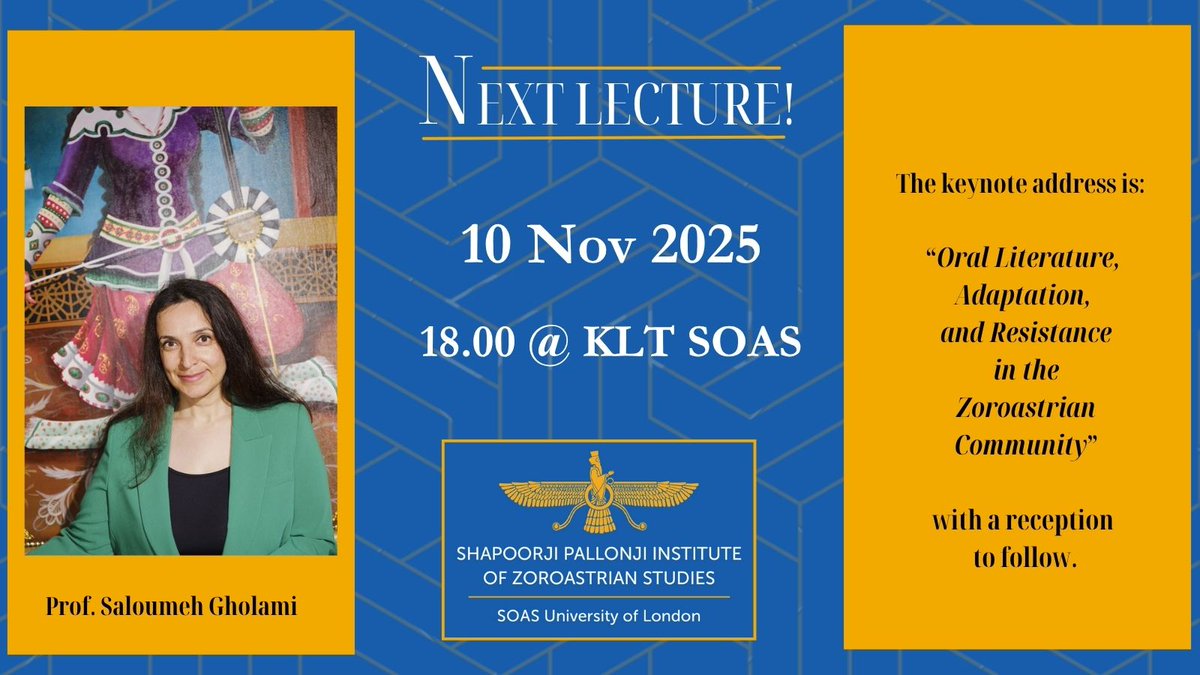 NEXT LECTURE!

10 Nov 2025

18.00 @ KLT SOAS

SHAPOORJI PALLONJI INSTITUTE OF ZOROASTRIAN STUDIES

SOAS University of London

Prof. Saloumeh Gholami

The keynote address is:

"Oral Literature, Adaptation, and Resistance in the Zoroastrian Community"

with a reception to follow.